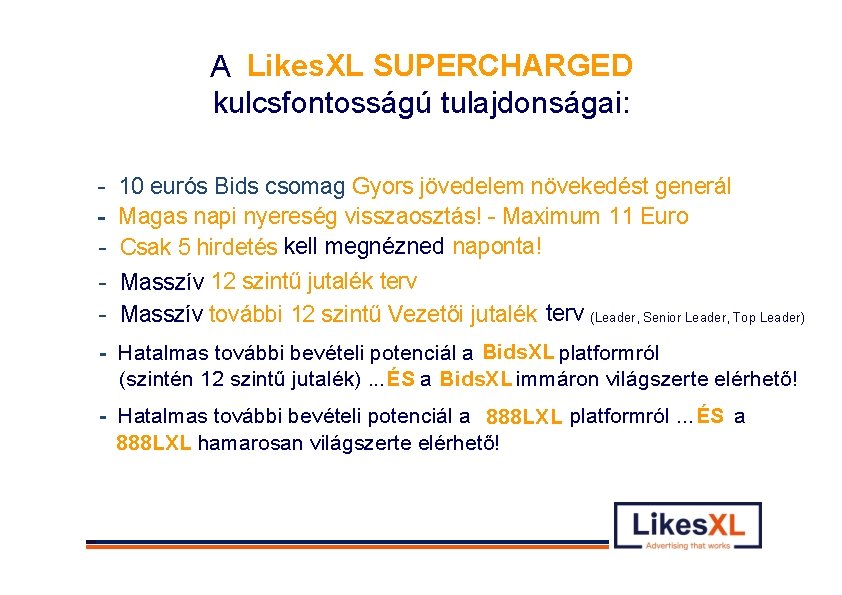 A LikesXL SUPERCHARGED kulcsfontosságú tulajdonságai:

- 10 eurós Bids csomag Gyors jövedelem növekedést generál
- Magas napi nyereség visszaosztás! - Maximum 11 Euro
- Csak 5 hirdetés kell megnézned naponta!
- Masszív 12 szintű jutalék terv
- Masszív további 12 szintű Vezetői jutalék terv (Leader, Senior Leader, Top Leader)
- Hatalmas további bevételi potenciál a BidsXL platformról (szintén 12 szintű jutalék) ...ÉS a BidsXL immáron világszerte elérhető!
- Hatalmas további bevételi potenciál a 888LXL platformról ...ÉS a 888LXL hamarosan világszerte elérhető!

LikesXL
Advertising that works